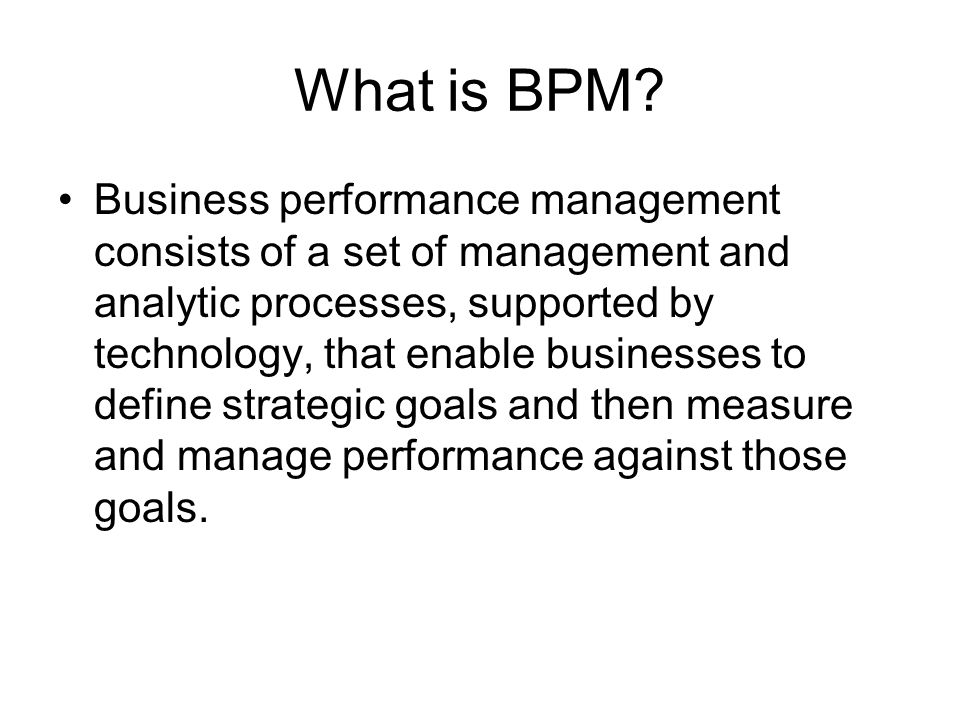 What is BPM?

• Business performance management consists of a set of management and analytic processes, supported by technology, that enable businesses to define strategic goals and then measure and manage performance against those goals.